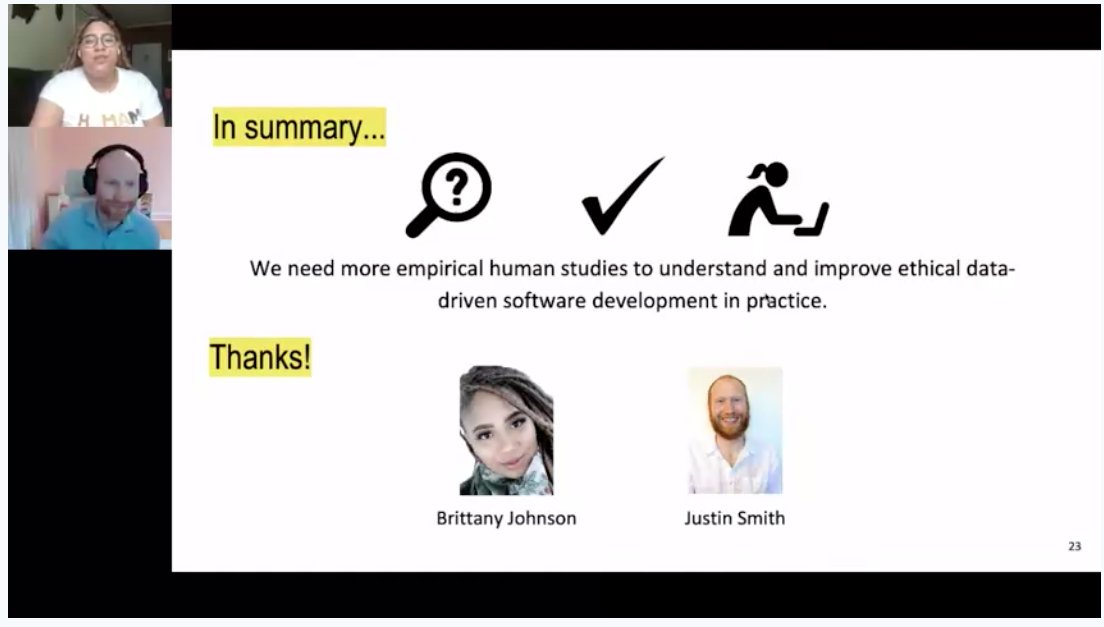 In summary...

We need more empirical human studies to understand and improve ethical data-driven software development in practice.

Thanks!

Brittany Johnson

Justin Smith

23